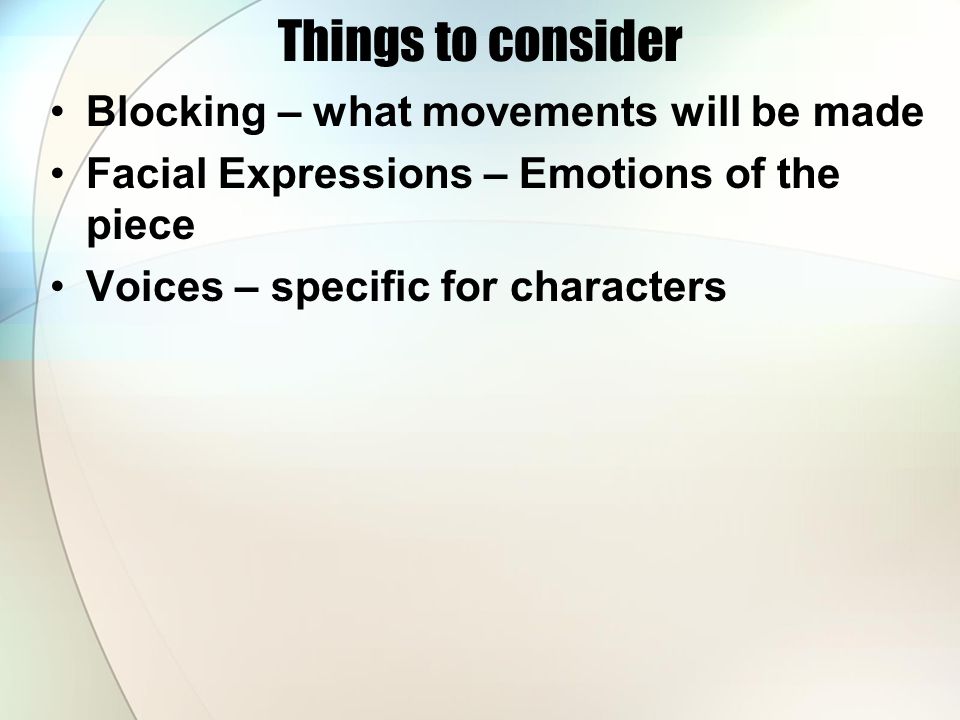 Things to consider

• Blocking – what movements will be made
• Facial Expressions – Emotions of the piece
• Voices – specific for characters